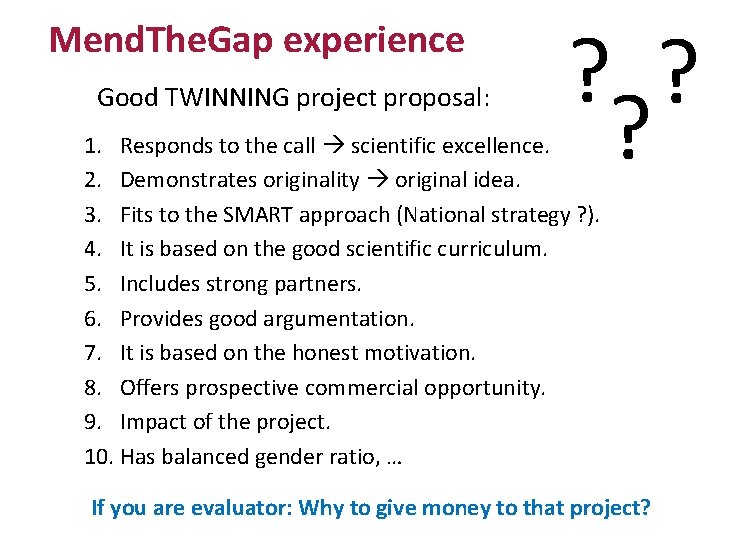 MendTheGap experience

? ? ?

Good TWINNING project proposal:

1. Responds to the call → scientific excellence.
2. Demonstrates originality → original idea.
3. Fits to the SMART approach (National strategy ?).
4. It is based on the good scientific curriculum.
5. Includes strong partners.
6. Provides good argumentation.
7. It is based on the honest motivation.
8. Offers prospective commercial opportunity.
9. Impact of the project.
10. Has balanced gender ratio, …

If you are evaluator: Why to give money to that project?